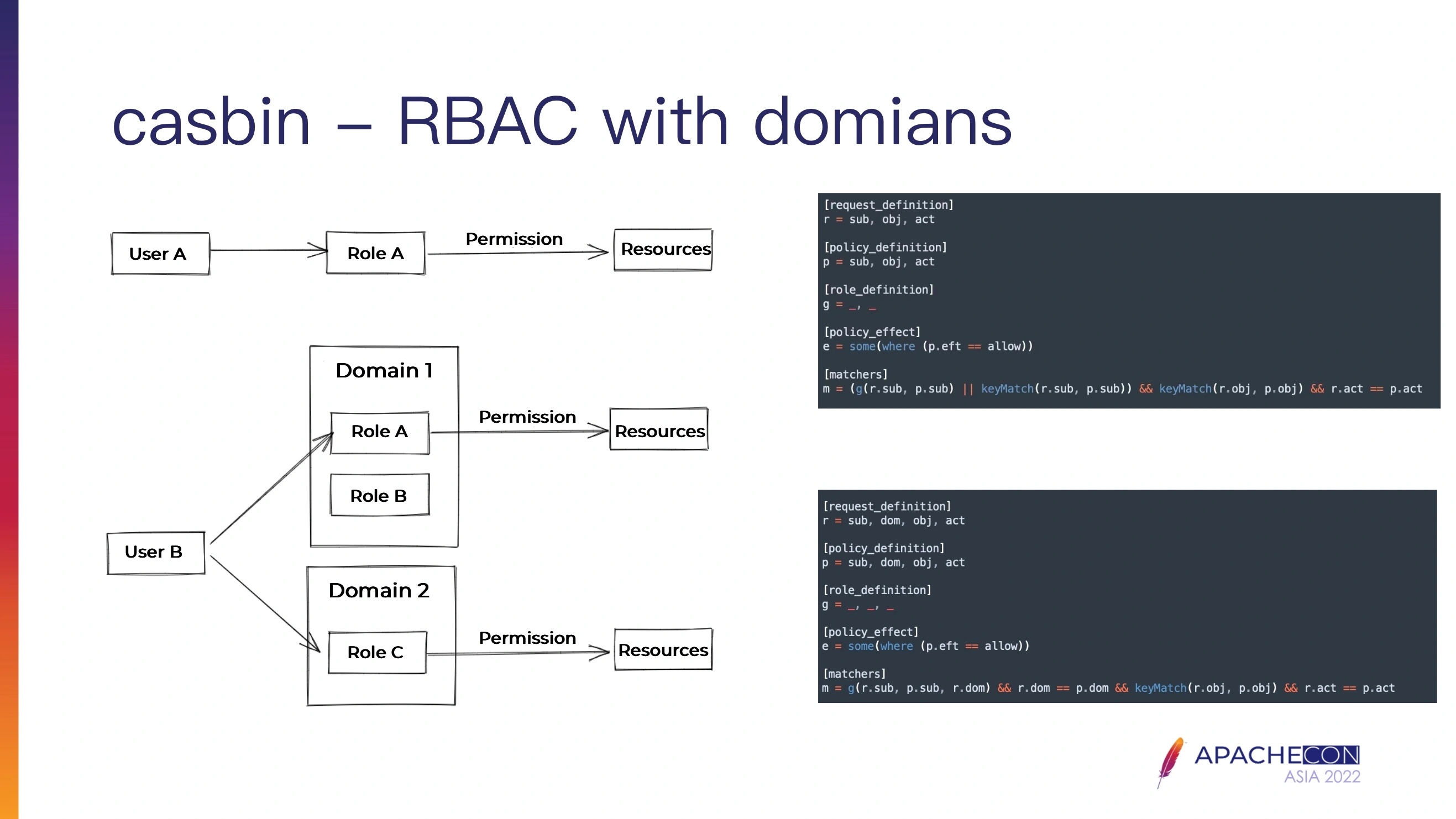 casbin – RBAC with domians

User A

Role A

Permission

Resources

Domain 1

Role A

Role B

Permission

Resources

User B

Domain 2

Role C

Permission

Resources

[request_definition]
r = sub, obj, act

[policy_definition]
p = sub, obj, act

[role_definition]
g = _, _

[policy_effect]
e = some(where (p.eft == allow))

[matchers]
m = (g(r.sub, p.sub) || keyMatch(r.sub, p.sub)) && keyMatch(r.obj, p.obj) && r.act == p.act

[request_definition]
r = sub, dom, obj, act

[policy_definition]
p = sub, dom, obj, act

[role_definition]
g = _, _, _

[policy_effect]
e = some(where (p.eft == allow))

[matchers]
m = g(r.sub, p.sub, r.dom) && r.dom == p.dom && keyMatch(r.obj, p.obj) && r.act == p.act

APACHECON
ASIA 2022